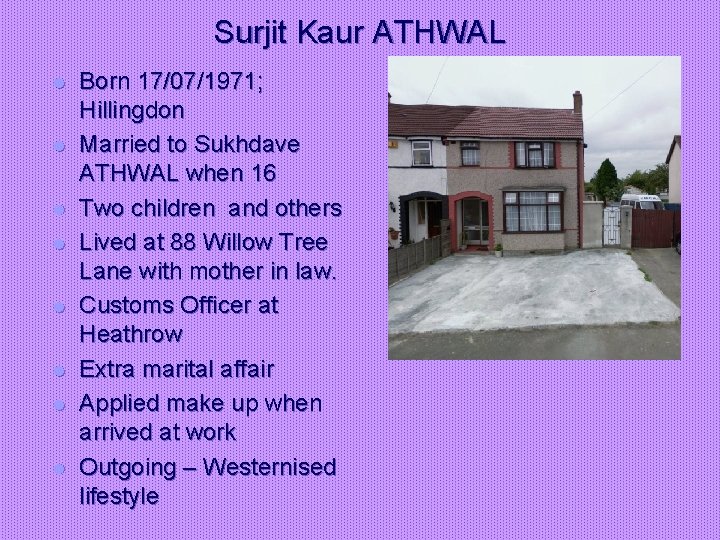 Surjit Kaur ATHWAL

- Born 17/07/1971; Hillingdon
- Married to Sukhdave ATHWAL when 16
- Two children  and others
- Lived at 88 Willow Tree Lane with mother in law.
- Customs Officer at Heathrow
- Extra marital affair
- Applied make up when arrived at work
- Outgoing – Westernised lifestyle